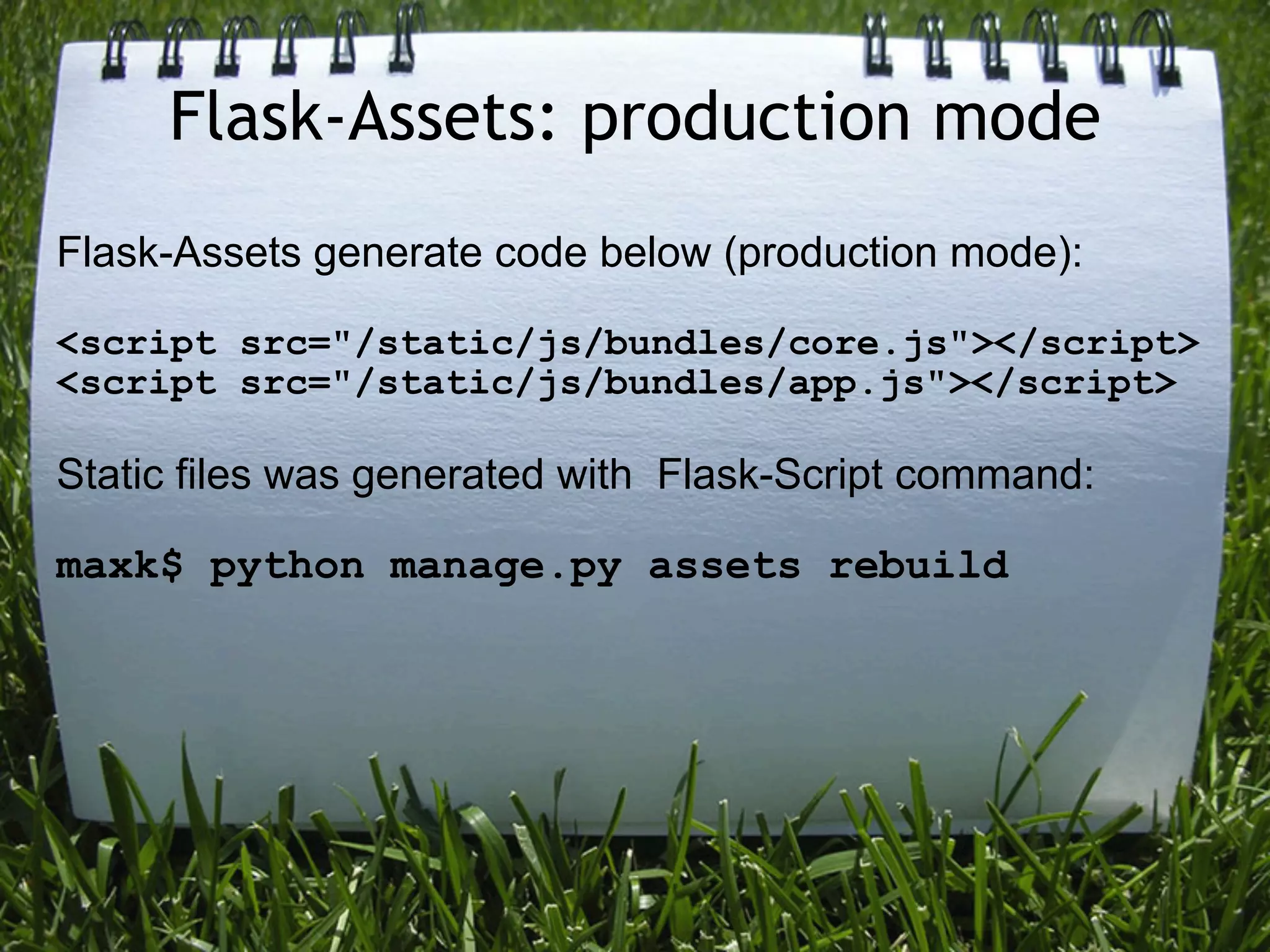 Flask-Assets: production mode

Flask-Assets generate code below (production mode):

<script src="/static/js/bundles/core.js"></script>
<script src="/static/js/bundles/app.js"></script>

Static files was generated with Flask-Script command:

maxk$ python manage.py assets rebuild